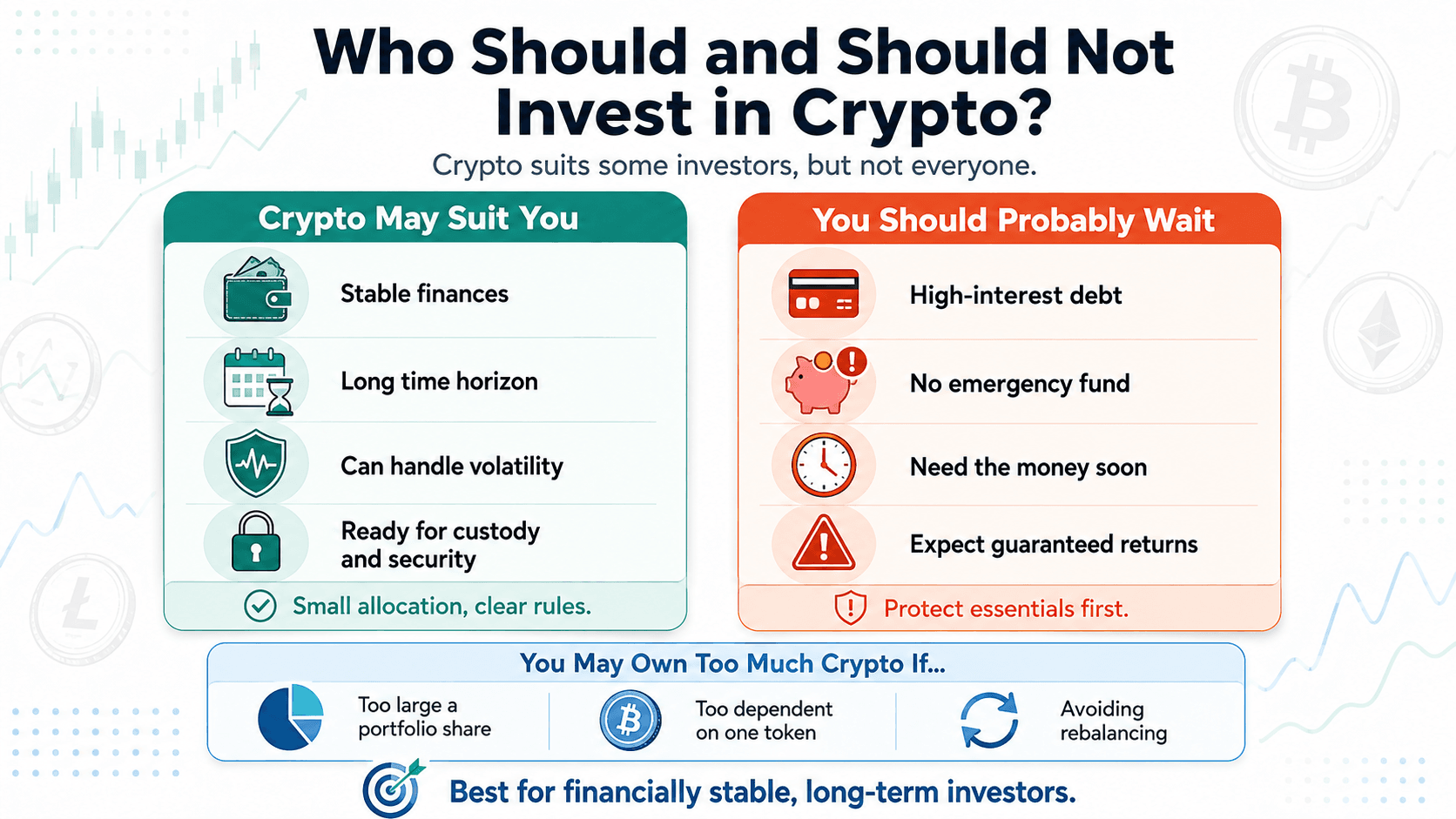 Who Should and Should Not Invest in Crypto?

Crypto suits some investors, but not everyone.

Crypto May Suit You

Stable finances

Long time horizon

Can handle volatility

Ready for custody and security

Small allocation, clear rules.

You Should Probably Wait

High-interest debt

No emergency fund

Need the money soon

Expect guaranteed returns

Protect essentials first.

You May Own Too Much Crypto If...

Too large a portfolio share

Too dependent on one token

Avoiding rebalancing

Best for financially stable, long-term investors.